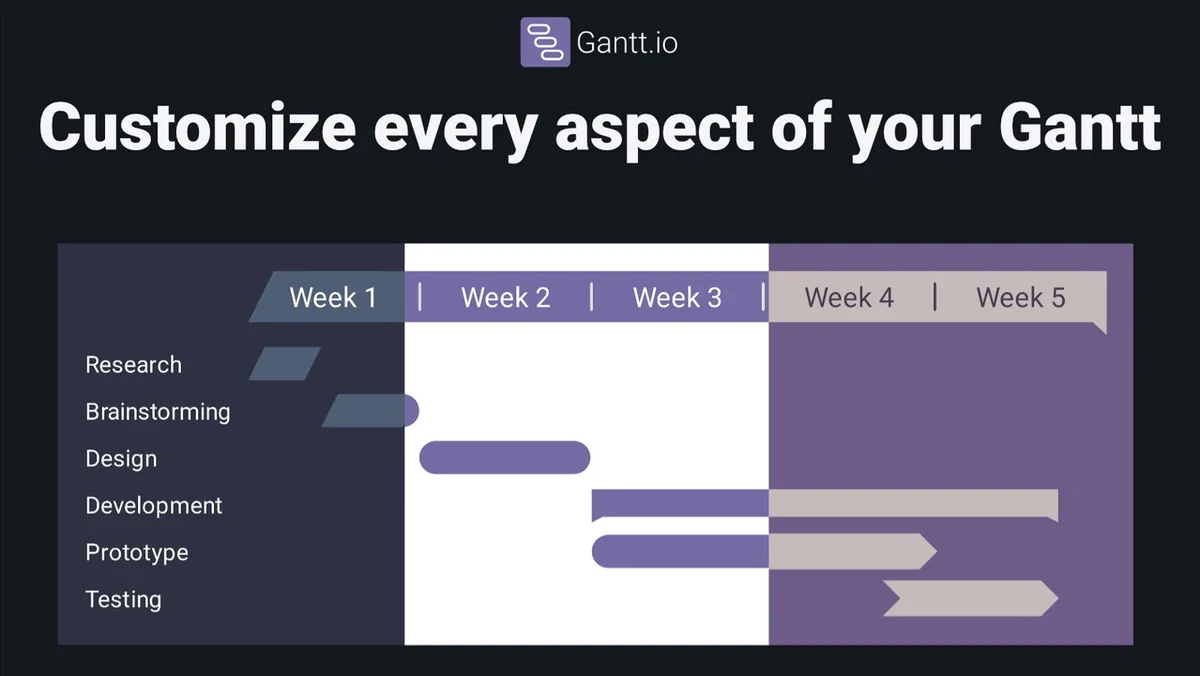 Gantt.io

Customize every aspect of your Gantt

Week 1 | Week 2 | Week 3 | Week 4 | Week 5

Research
Brainstorming
Design
Development
Prototype
Testing